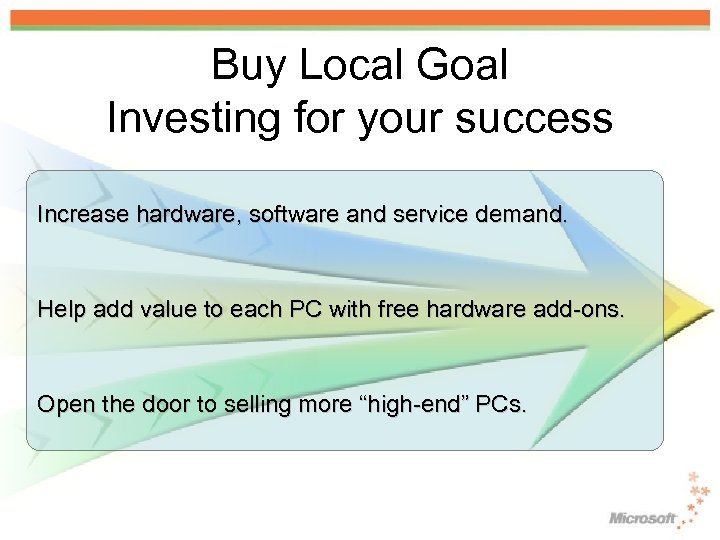 Buy Local Goal
Investing for your success

Increase hardware, software and service demand.

Help add value to each PC with free hardware add-ons.

Open the door to selling more “high-end” PCs.

Microsoft